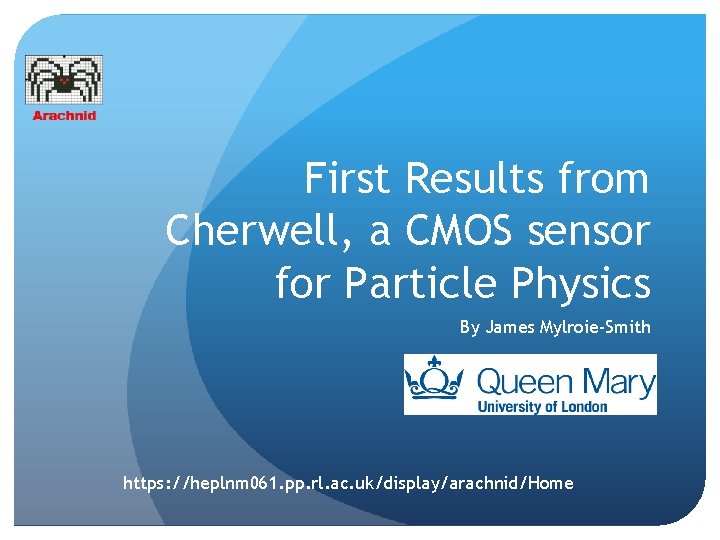 Arachnid

First Results from Cherwell, a CMOS sensor for Particle Physics

By James Mylroie-Smith

Queen Mary
University of London

https://heplnm061.pp.rl.ac.uk/display/arachnid/Home